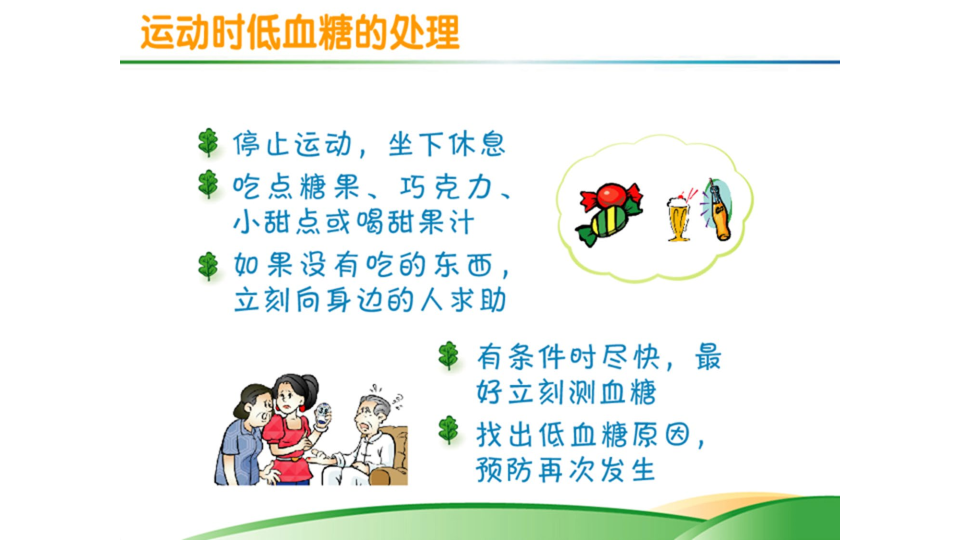 运动时低血糖的处理

停止运动，坐下休息

吃点糖果、巧克力、小甜点或喝甜果汁

如果没有吃的东西，立刻向身边的人求助

有条件时尽快，最好立刻测血糖

找出低血糖原因，预防再次发生